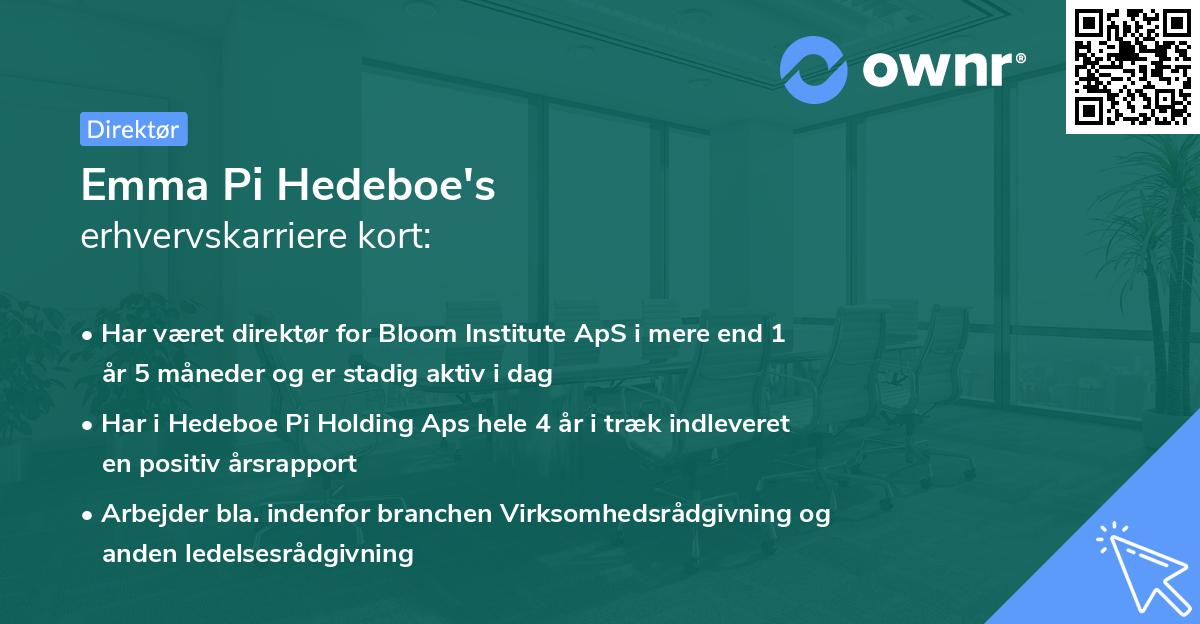 ownr®

Direktør

Emma Pi Hedeboe's
erhvervskarriere kort:

• Har været direktør for Bloom Institute ApS i mere end 1 år 5 måneder og er stadig aktiv i dag
• Har i Hedeboe Pi Holding Aps hele 4 år i træk indleveret en positiv årsrapport
• Arbejder bla. indenfor branchen Virksomhedsrådgivning og anden ledelsesrådgivning